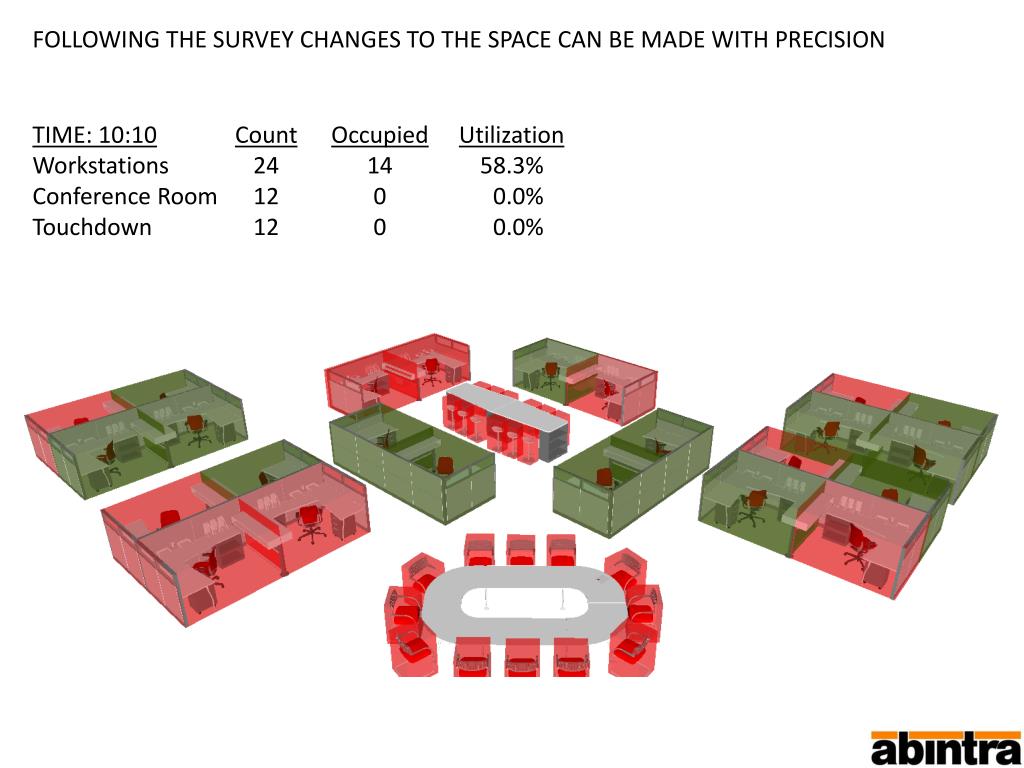 FOLLOWING THE SURVEY CHANGES TO THE SPACE CAN BE MADE WITH PRECISION

| TIME: 10:10 | Count | Occupied | Utilization |
|---|---|---|---|
| Workstations | 24 | 14 | 58.3% |
| Conference Room | 12 | 0 | 0.0% |
| Touchdown | 12 | 0 | 0.0% |

abintra